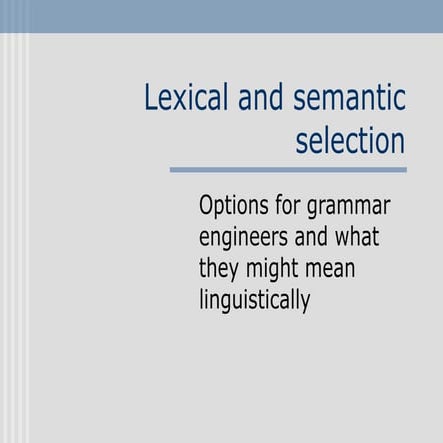 Lexical and semantic selection

Options for grammar engineers and what they might mean linguistically